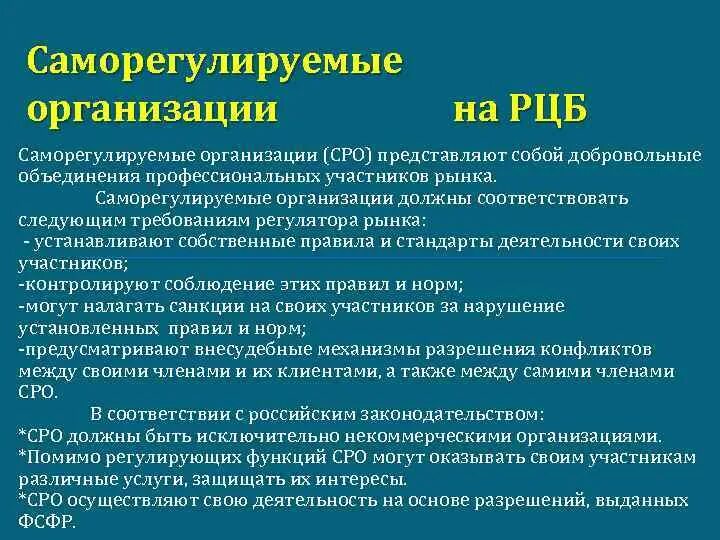 Саморегулируемые организации на РЦБ

Саморегулируемые организации (СРО) представляют собой добровольные объединения профессиональных участников рынка.

Саморегулируемые организации должны соответствовать следующим требованиям регулятора рынка:
- устанавливают собственные правила и стандарты деятельности своих участников;
-контролируют соблюдение этих правил и норм;
-могут налагать санкции на своих участников за нарушение установленных правил и норм;
-предусматривают внесудебные механизмы разрешения конфликтов между своими членами и их клиентами, а также между самими членами СРО.

В соответствии с российским законодательством:
*СРО должны быть исключительно некоммерческими организациями.
*Помимо регулирующих функций СРО могут оказывать своим участникам различные услуги, защищать их интересы.
*СРО осуществляют свою деятельность на основе разрешений, выданных ФСФР.